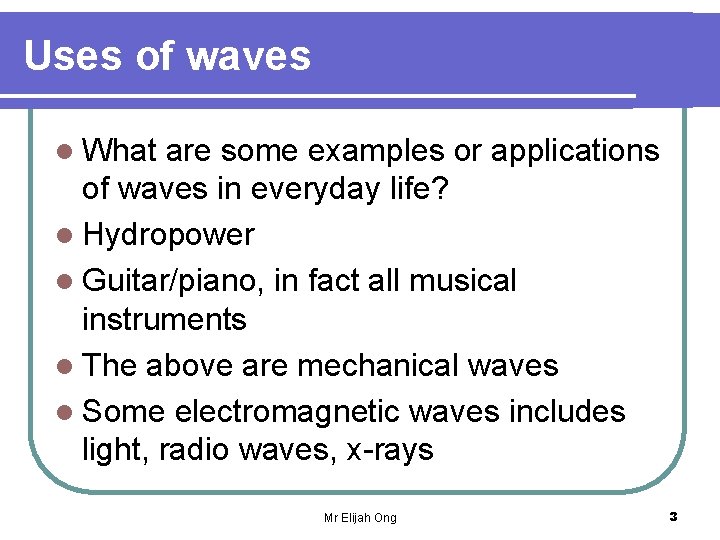 Uses of waves

- What are some examples or applications of waves in everyday life?
- Hydropower
- Guitar/piano, in fact all musical instruments
- The above are mechanical waves
- Some electromagnetic waves includes light, radio waves, x-rays

Mr Elijah Ong

3